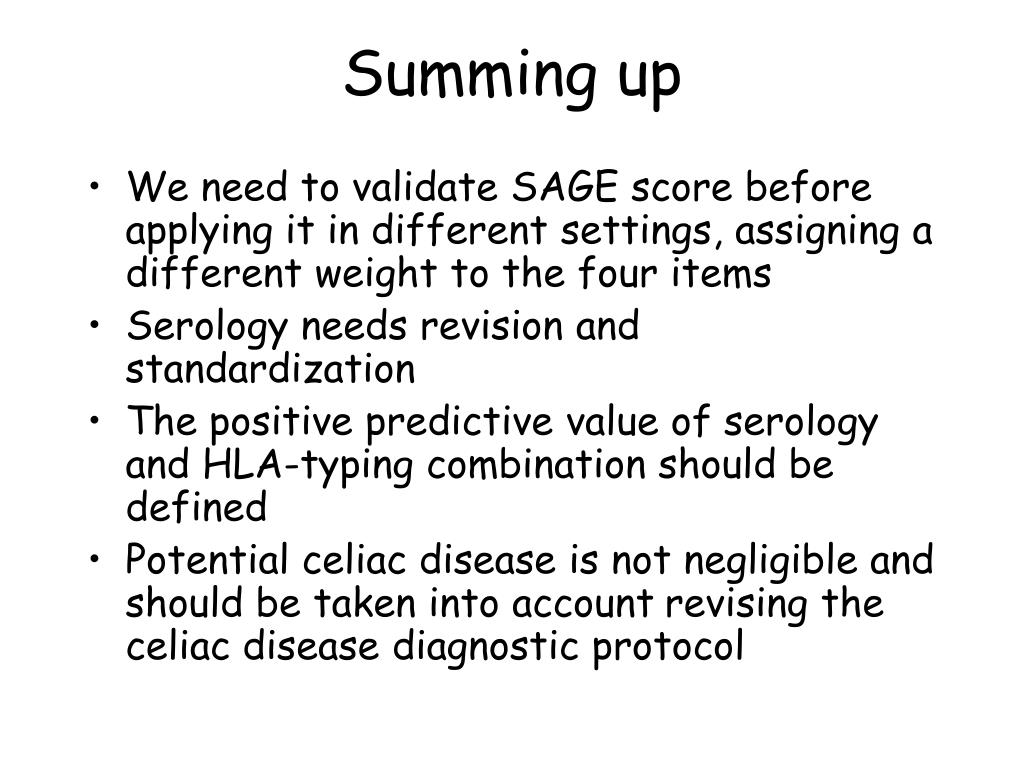 Summing up

• We need to validate SAGE score before applying it in different settings, assigning a different weight to the four items
• Serology needs revision and standardization
• The positive predictive value of serology and HLA-typing combination should be defined
• Potential celiac disease is not negligible and should be taken into account revising the celiac disease diagnostic protocol